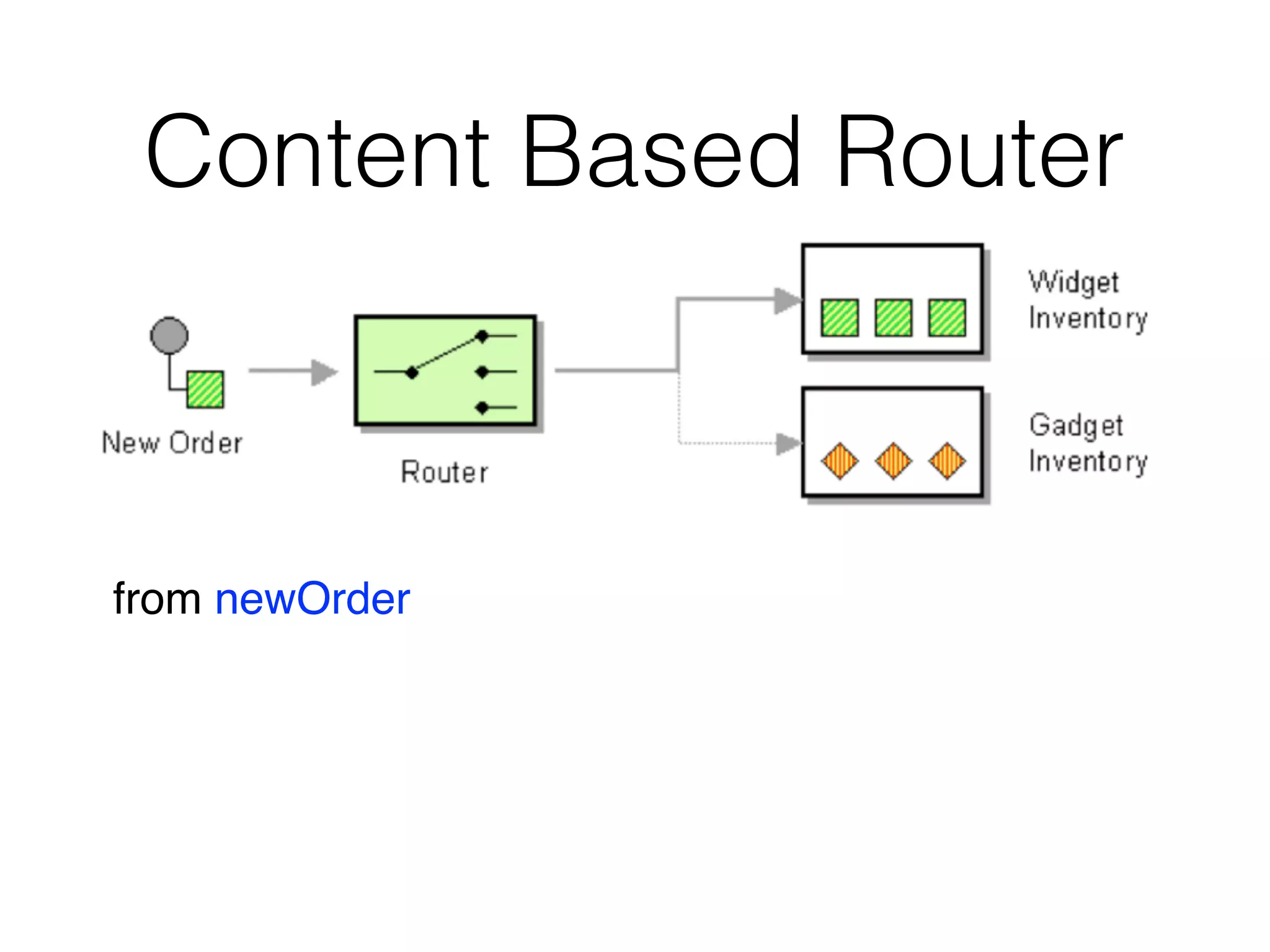 Content Based Router

New Order

Router

Widget Inventory

Gadget Inventory

from newOrder